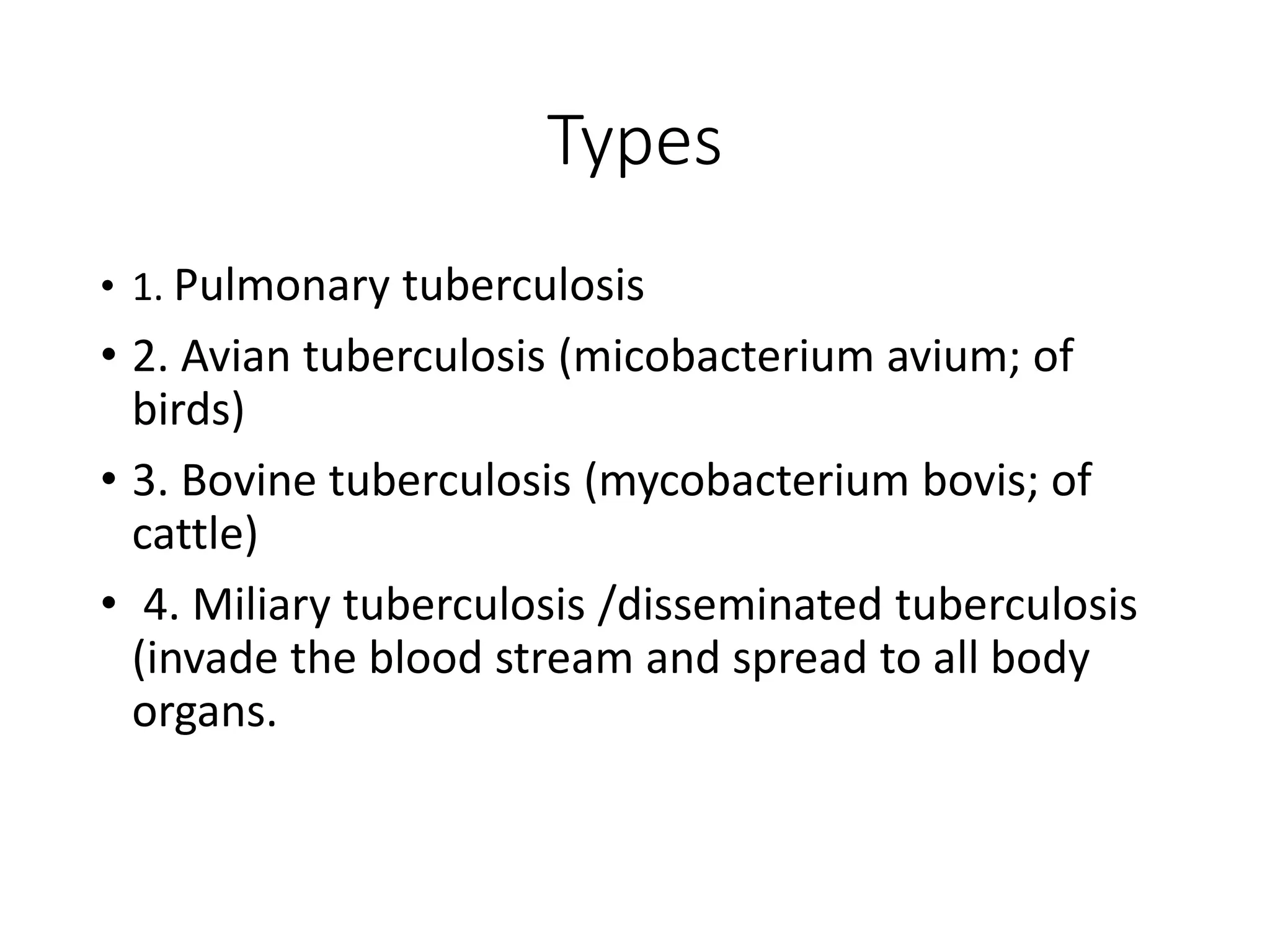 Types

• 1. Pulmonary tuberculosis
• 2. Avian tuberculosis (micobacterium avium; of birds)
• 3. Bovine tuberculosis (mycobacterium bovis; of cattle)
• 4. Miliary tuberculosis /disseminated tuberculosis (invade the blood stream and spread to all body organs.